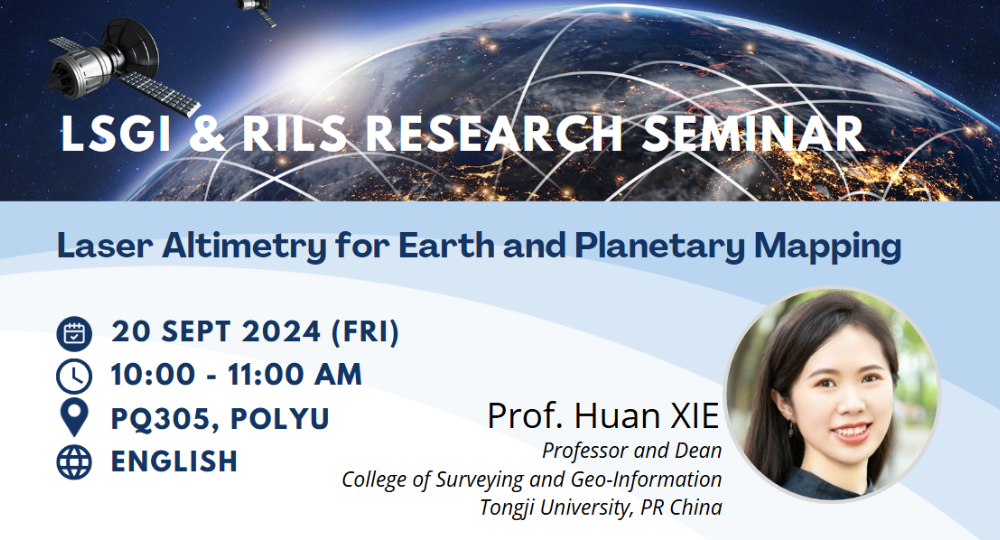 LSGI & RILS RESEARCH SEMINAR

Laser Altimetry for Earth and Planetary Mapping

20 SEPT 2024 (FRI)
10:00 - 11:00 AM
PQ305, POLYU
ENGLISH

Prof. Huan XIE
Professor and Dean
College of Surveying and Geo-Information
Tongji University, PR China